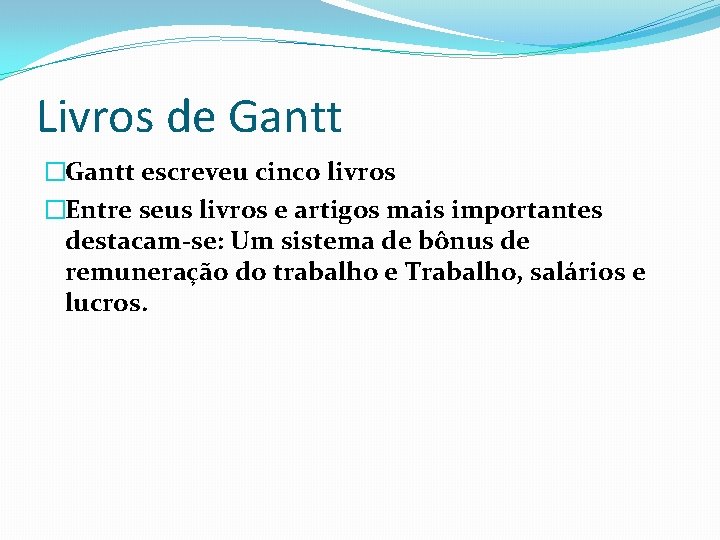 Livros de Gantt

Gantt escreveu cinco livros

Entre seus livros e artigos mais importantes destacam-se: Um sistema de bônus de remuneração do trabalho e Trabalho, salários e lucros.